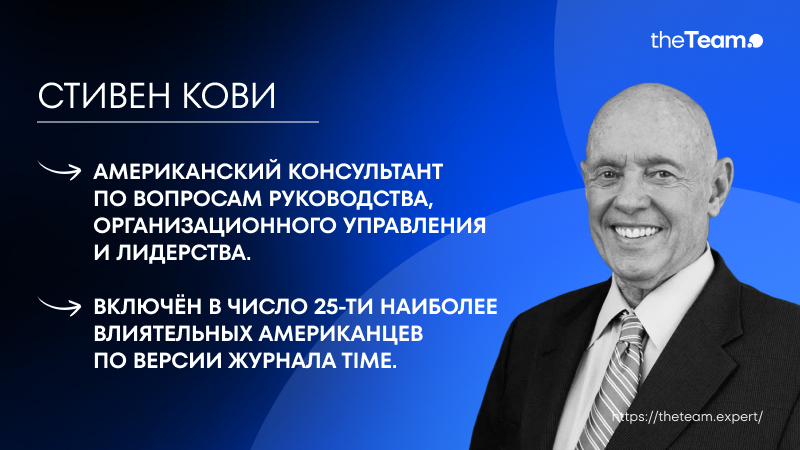 theTeam.

СТИВЕН КОВИ

АМЕРИКАНСКИЙ КОНСУЛЬТАНТ ПО ВОПРОСАМ РУКОВОДСТВА, ОРГАНИЗАЦИОННОГО УПРАВЛЕНИЯ И ЛИДЕРСТВА.

ВКЛЮЧЁН В ЧИСЛО 25-ТИ НАИБОЛЕЕ ВЛИЯТЕЛЬНЫХ АМЕРИКАНЦЕВ ПО ВЕРСИИ ЖУРНАЛА TIME.

https://theteam.expert/